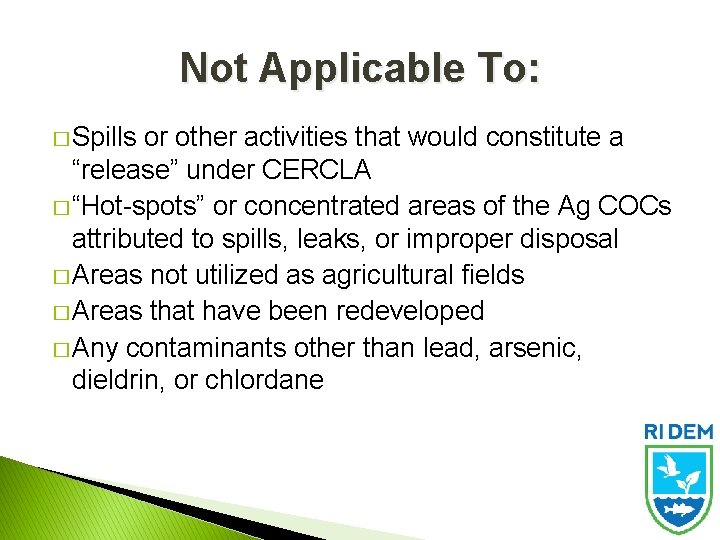 Not Applicable To:

□ Spills or other activities that would constitute a "release" under CERCLA
□ "Hot-spots" or concentrated areas of the Ag COCs attributed to spills, leaks, or improper disposal
□ Areas not utilized as agricultural fields
□ Areas that have been redeveloped
□ Any contaminants other than lead, arsenic, dieldrin, or chlordane

RI DEM